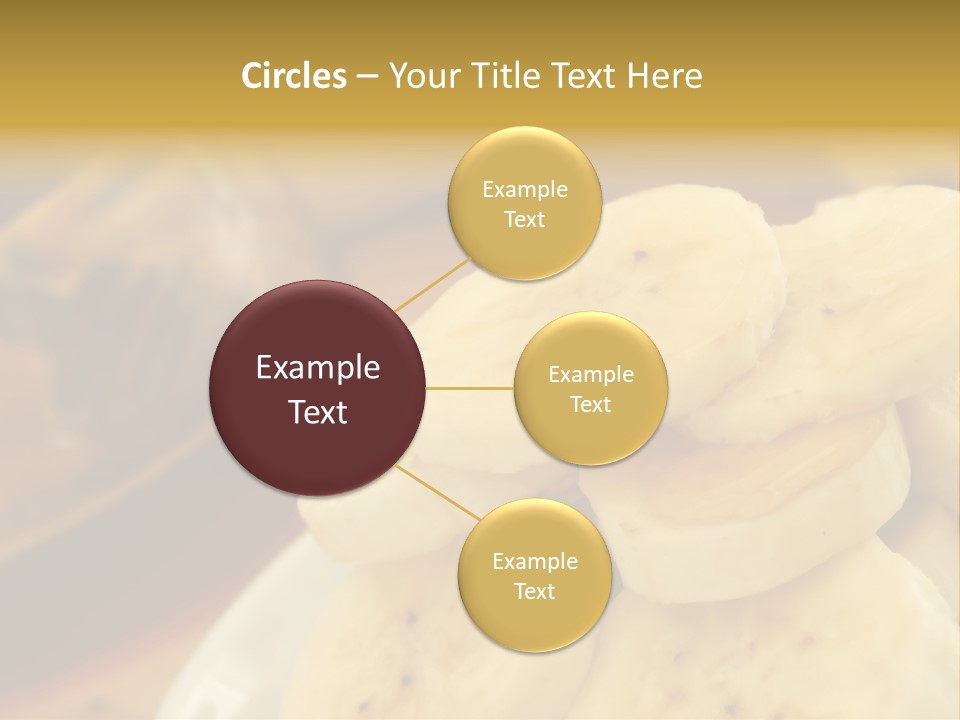 Circles – Your Title Text Here

Example Text

Example Text

Example Text

Example Text